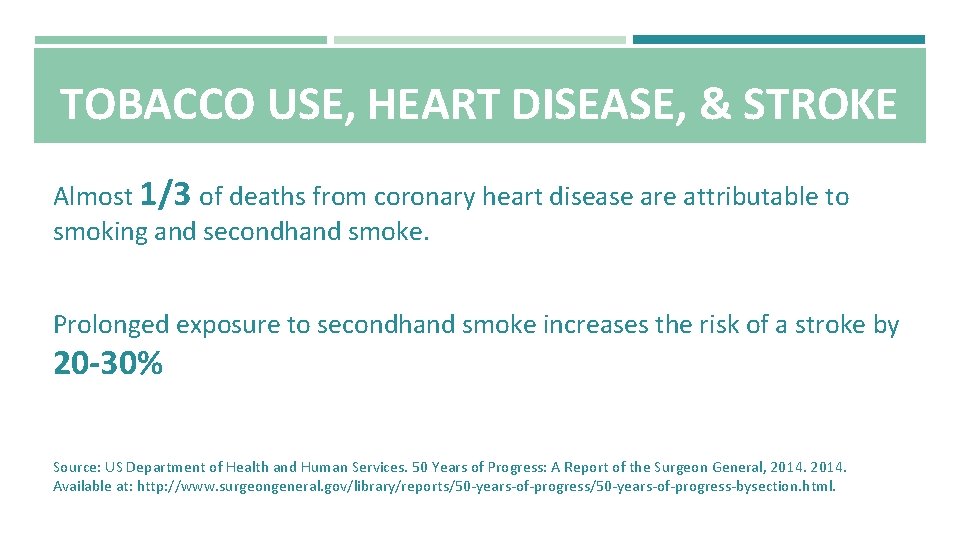 TOBACCO USE, HEART DISEASE, & STROKE

Almost 1/3 of deaths from coronary heart disease are attributable to smoking and secondhand smoke.

Prolonged exposure to secondhand smoke increases the risk of a stroke by 20-30%

Source: US Department of Health and Human Services. 50 Years of Progress: A Report of the Surgeon General, 2014. 2014. Available at: http://www.surgeongeneral.gov/library/reports/50-years-of-progress/50-years-of-progress-bysection.html.